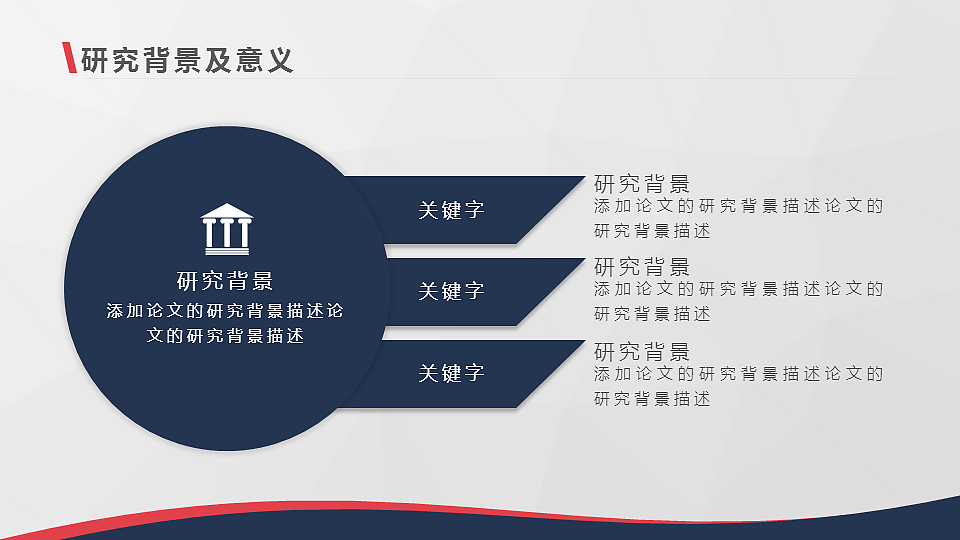 研究背景及意义

研究背景
添加论文的研究背景描述论文的研究背景描述

关键字

研究背景
添加论文的研究背景描述论文的研究背景描述

关键字

研究背景
添加论文的研究背景描述论文的研究背景描述

关键字

研究背景
添加论文的研究背景描述论文的研究背景描述